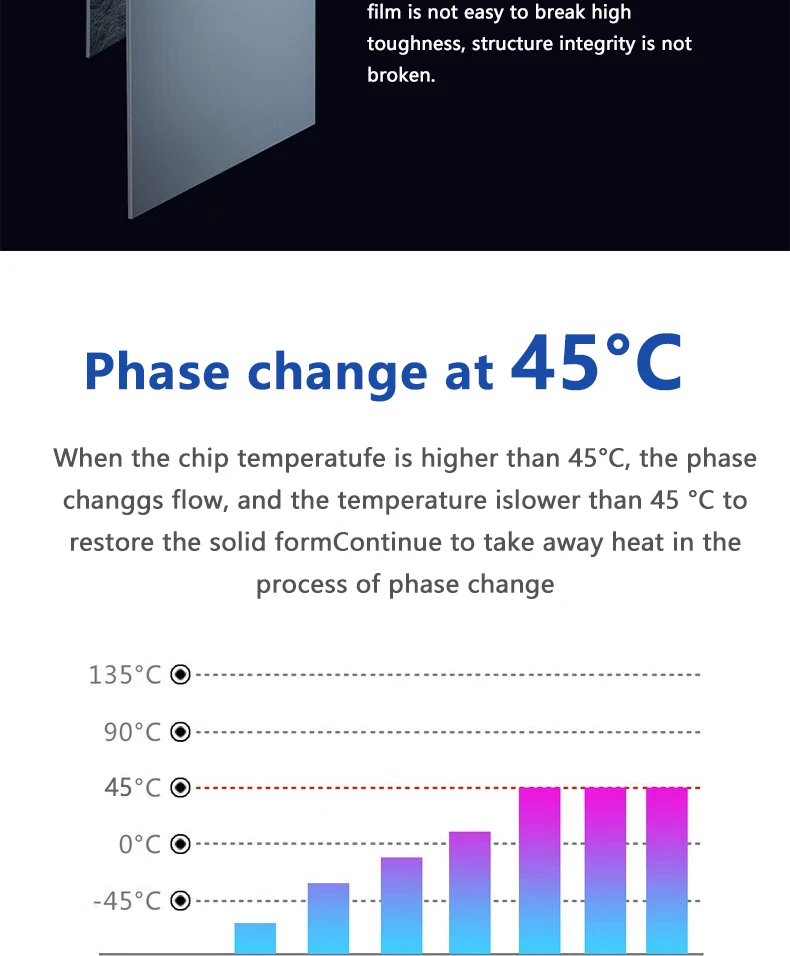 film is not easy to break high toughness, structure integrity is not broken.

Phase change at 45°C

When the chip temperatufe is higher than 45°C, the phase changgs flow, and the temperature islower than 45 °C to restore the solid formContinue to take away heat in the process of phase change

135°C
90°C
45°C
0°C
-45°C